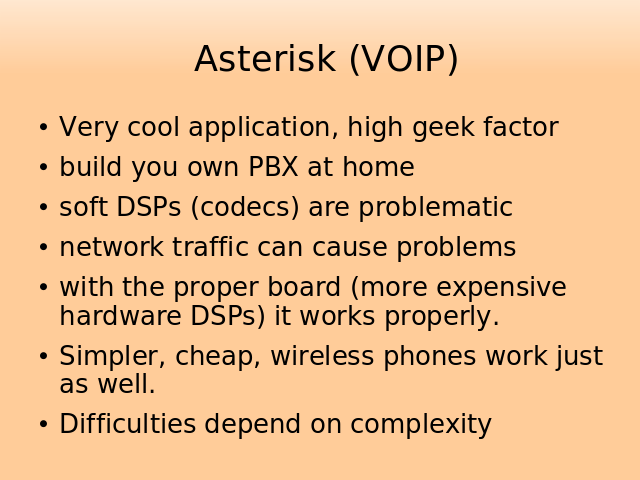 Asterisk (VOIP)

• Very cool application, high geek factor
• build you own PBX at home
• soft DSPs (codecs) are problematic
• network traffic can cause problems
• with the proper board (more expensive hardware DSPs) it works properly.
• Simpler, cheap, wireless phones work just as well.
• Difficulties depend on complexity